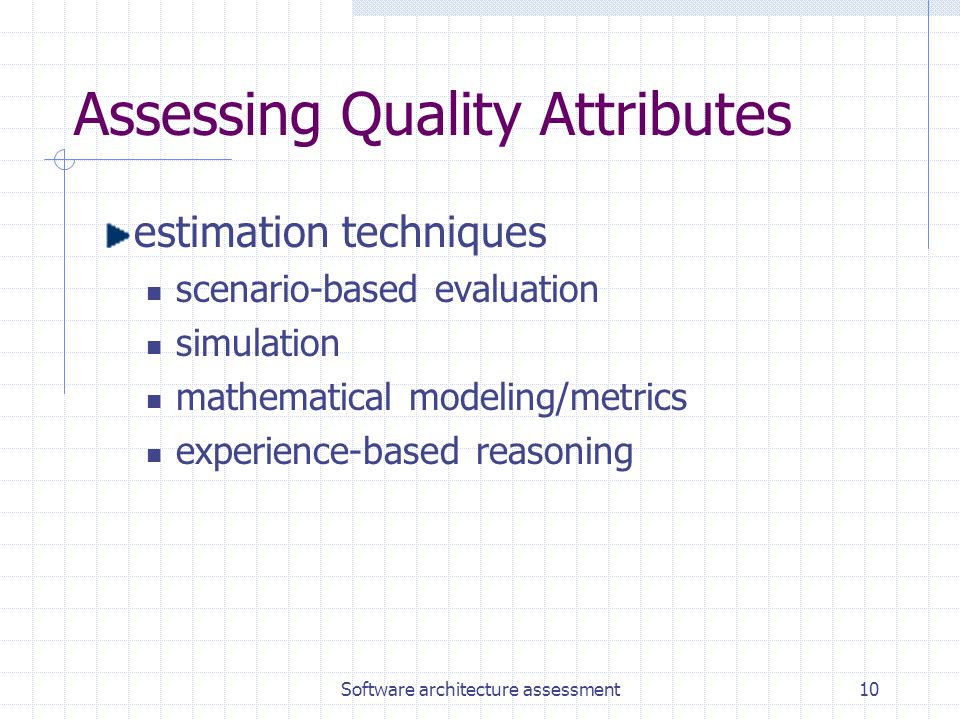 Assessing Quality Attributes

estimation techniques
- scenario-based evaluation
- simulation
- mathematical modeling/metrics
- experience-based reasoning

Software architecture assessment 10